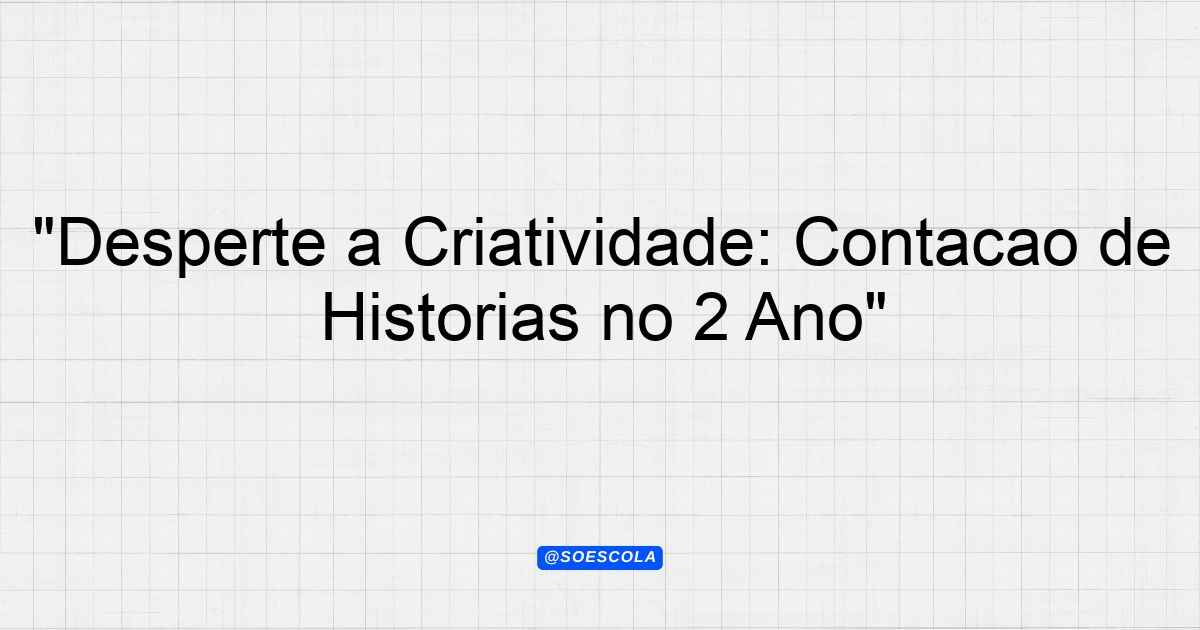 "Desperte a Criatividade: Contacao de Historias no 2 Ano"

@SOESCOLA